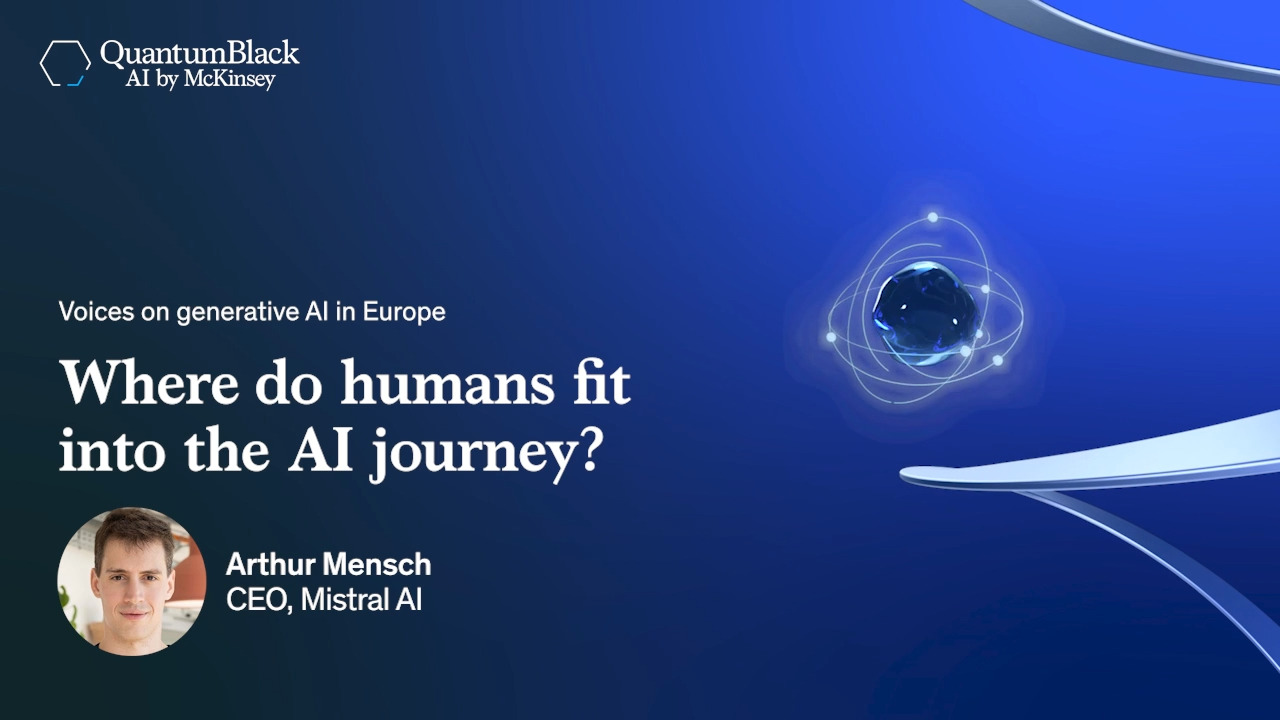 QuantumBlack
AI by McKinsey

Voices on generative AI in Europe

Where do humans fit into the AI journey?

Arthur Mensch
CEO, Mistral AI